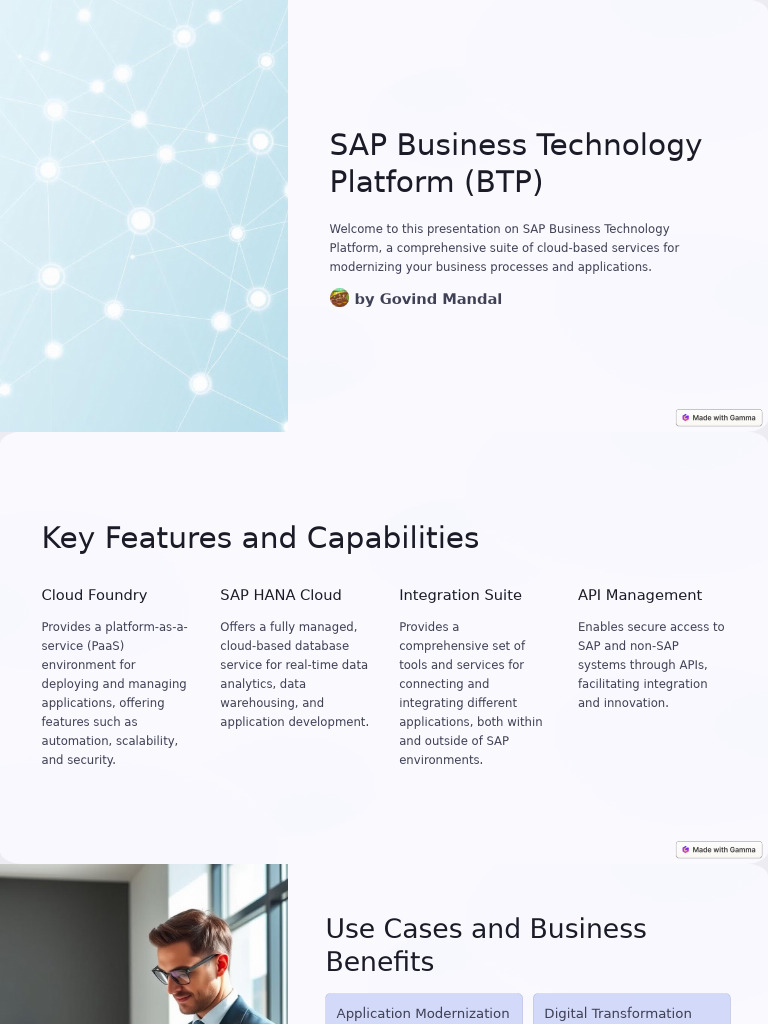 SAP Business Technology Platform (BTP)

Welcome to this presentation on SAP Business Technology Platform, a comprehensive suite of cloud-based services for modernizing your business processes and applications.

by Govind Mandal

Made with Gamma

Key Features and Capabilities

Cloud Foundry

Provides a platform-as-a-service (PaaS) environment for deploying and managing applications, offering features such as automation, scalability, and security.

SAP HANA Cloud

Offers a fully managed, cloud-based database service for real-time data analytics, data warehousing, and application development.

Integration Suite

Provides a comprehensive set of tools and services for connecting and integrating different applications, both within and outside of SAP environments.

API Management

Enables secure access to SAP and non-SAP systems through APIs, facilitating integration and innovation.

Made with Gamma

Use Cases and Business Benefits

Application Modernization

Digital Transformation